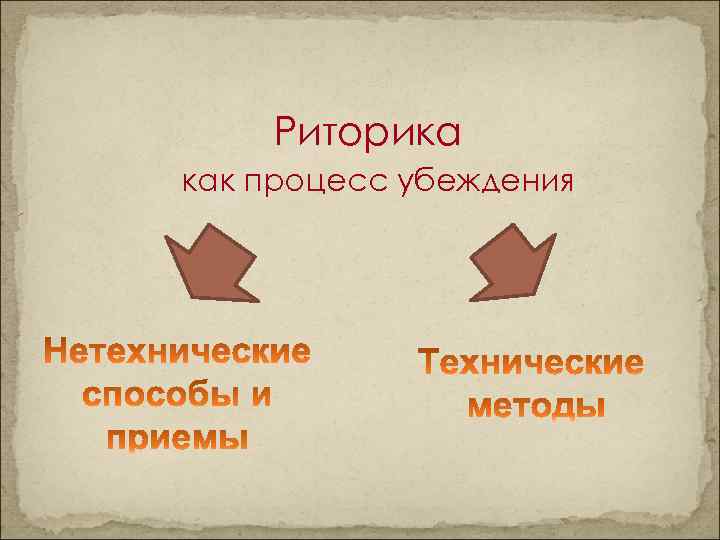 Риторика
как процесс убеждения

Нетехнические способы и приемы

Технические методы